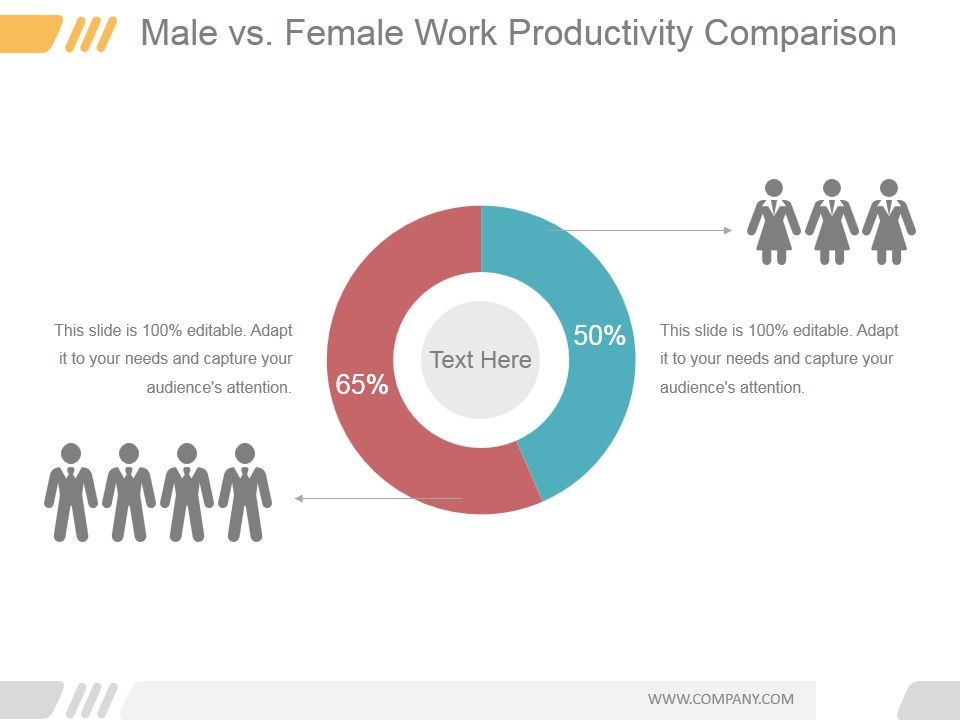 Male vs. Female Work Productivity Comparison

This slide is 100% editable. Adapt it to your needs and capture your audience's attention.

65%

Text Here

50%

This slide is 100% editable. Adapt it to your needs and capture your audience's attention.

WWW.COMPANY.COM